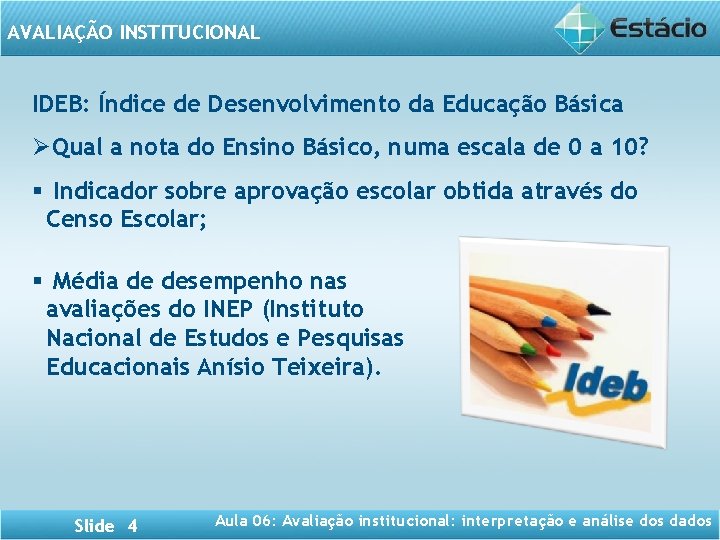 AVALIAÇÃO INSTITUCIONAL

Estácio

IDEB: Índice de Desenvolvimento da Educação Básica

➢Qual a nota do Ensino Básico, numa escala de 0 a 10?

▪ Indicador sobre aprovação escolar obtida através do Censo Escolar;

▪ Média de desempenho nas avaliações do INEP (Instituto Nacional de Estudos e Pesquisas Educacionais Anísio Teixeira).

Ideb

Slide 4

Aula 06: Avaliação institucional: interpretação e análise dos dados